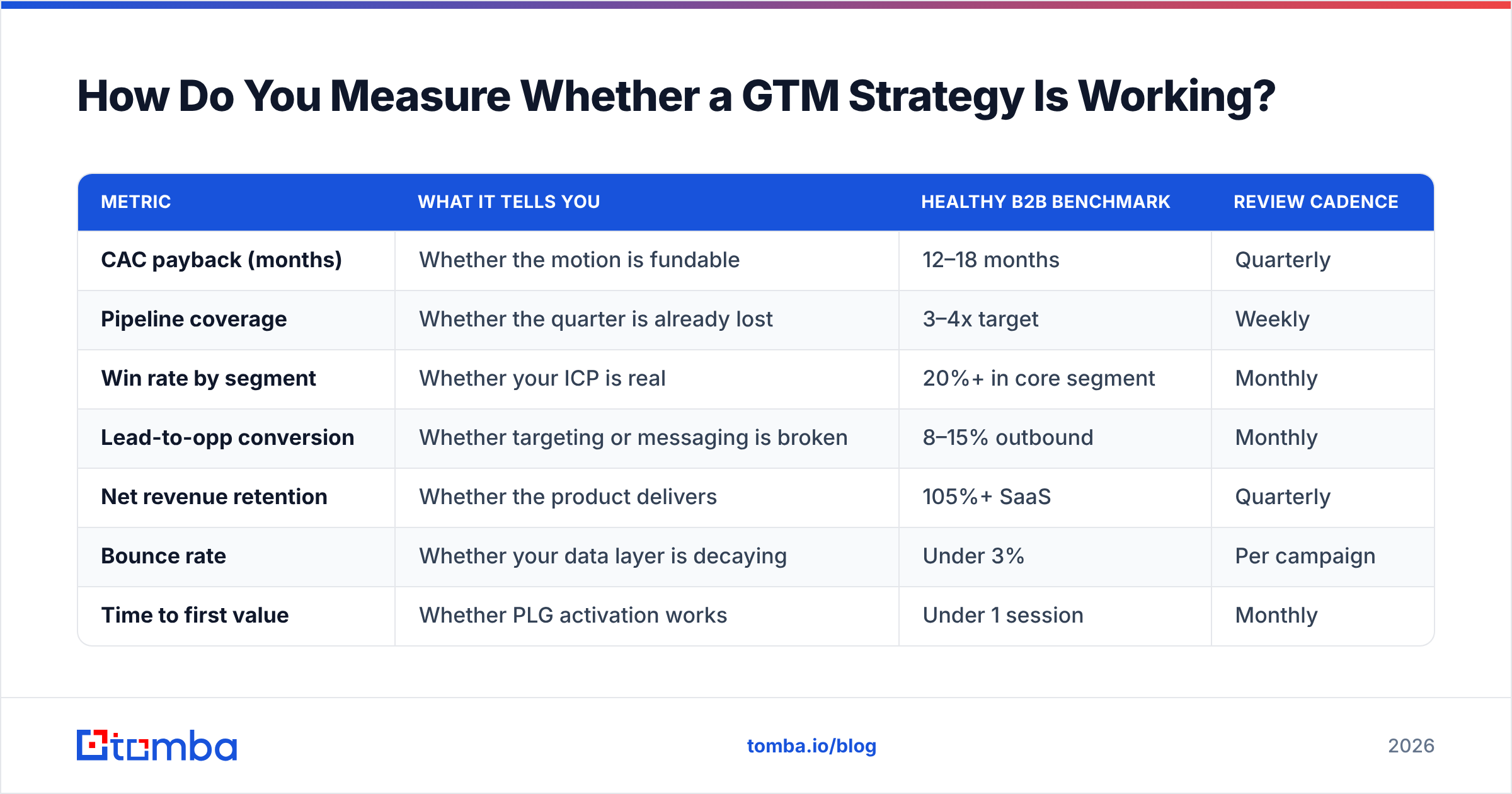 How Do You Measure Whether a GTM Strategy Is Working?

| METRIC | WHAT IT TELLS YOU | HEALTHY B2B BENCHMARK | REVIEW CADENCE |
|---|---|---|---|
| CAC payback (months) | Whether the motion is fundable | 12–18 months | Quarterly |
| Pipeline coverage | Whether the quarter is already lost | 3–4x target | Weekly |
| Win rate by segment | Whether your ICP is real | 20%+ in core segment | Monthly |
| Lead-to-opp conversion | Whether targeting or messaging is broken | 8–15% outbound | Monthly |
| Net revenue retention | Whether the product delivers | 105%+ SaaS | Quarterly |
| Bounce rate | Whether your data layer is decaying | Under 3% | Per campaign |
| Time to first value | Whether PLG activation works | Under 1 session | Monthly |

tomba

tomba.io/blog

2026